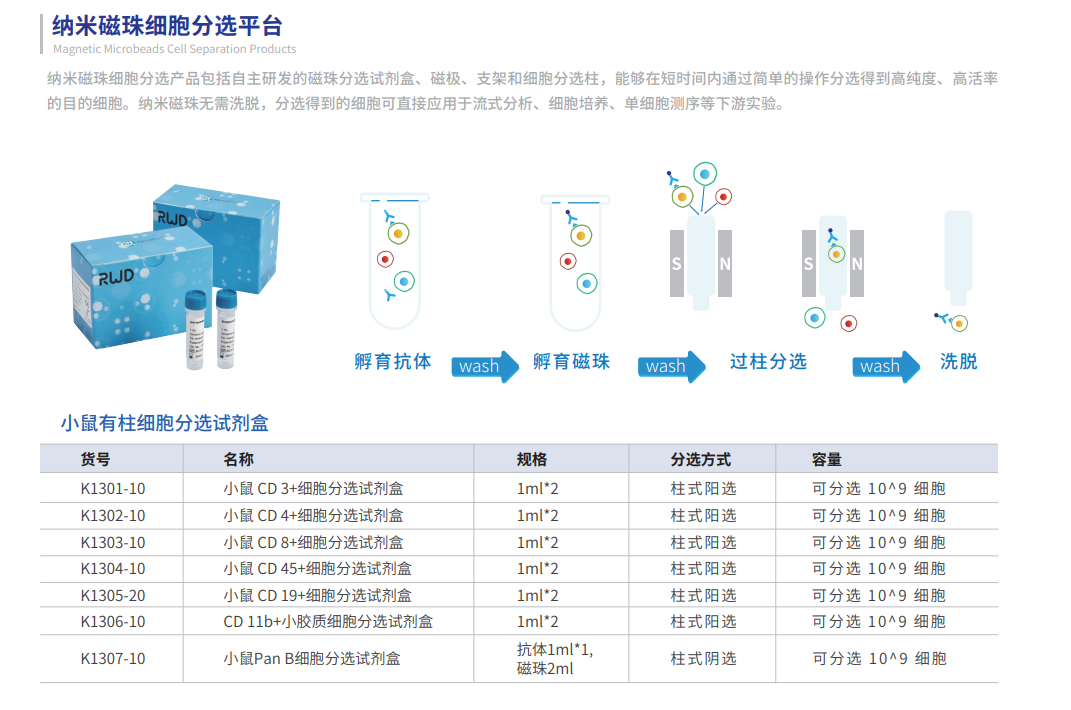 纳米磁珠细胞分选平台
Magnetic Microbeads Cell Separation Products

纳米磁珠细胞分选产品包括自主研发的磁珠分选试剂盒、磁极、支架和细胞分选柱，能够在短时间内通过简单的操作分选得到高纯度、高活率的目的细胞。纳米磁珠无需洗脱，分选得到的细胞可直接应用于流式分析、细胞培养、单细胞测序等下游实验。

RWD

RWD

S N

S N

孵育抗体 wash 孵育磁珠 wash 过柱分选 wash 洗脱

小鼠有柱细胞分选试剂盒

| 货号 | 名称 | 规格 | 分选方式 | 容量 |
|---|---|---|---|---|
| K1301-10 | 小鼠 CD 3+细胞分选试剂盒 | 1ml*2 | 柱式阳选 | 可分选 10^9 细胞 |
| K1302-10 | 小鼠 CD 4+细胞分选试剂盒 | 1ml*2 | 柱式阳选 | 可分选 10^9 细胞 |
| K1303-10 | 小鼠 CD 8+细胞分选试剂盒 | 1ml*2 | 柱式阳选 | 可分选 10^9 细胞 |
| K1304-10 | 小鼠 CD 45+细胞分选试剂盒 | 1ml*2 | 柱式阳选 | 可分选 10^9 细胞 |
| K1305-20 | 小鼠 CD 19+细胞分选试剂盒 | 1ml*2 | 柱式阳选 | 可分选 10^9 细胞 |
| K1306-10 | CD 11b+小胶质细胞分选试剂盒 | 1ml*2 | 柱式阳选 | 可分选 10^9 细胞 |
| K1307-10 | 小鼠Pan B细胞分选试剂盒 | 抗体1ml*1, 磁珠2ml | 柱式阴选 | 可分选 10^9 细胞 |